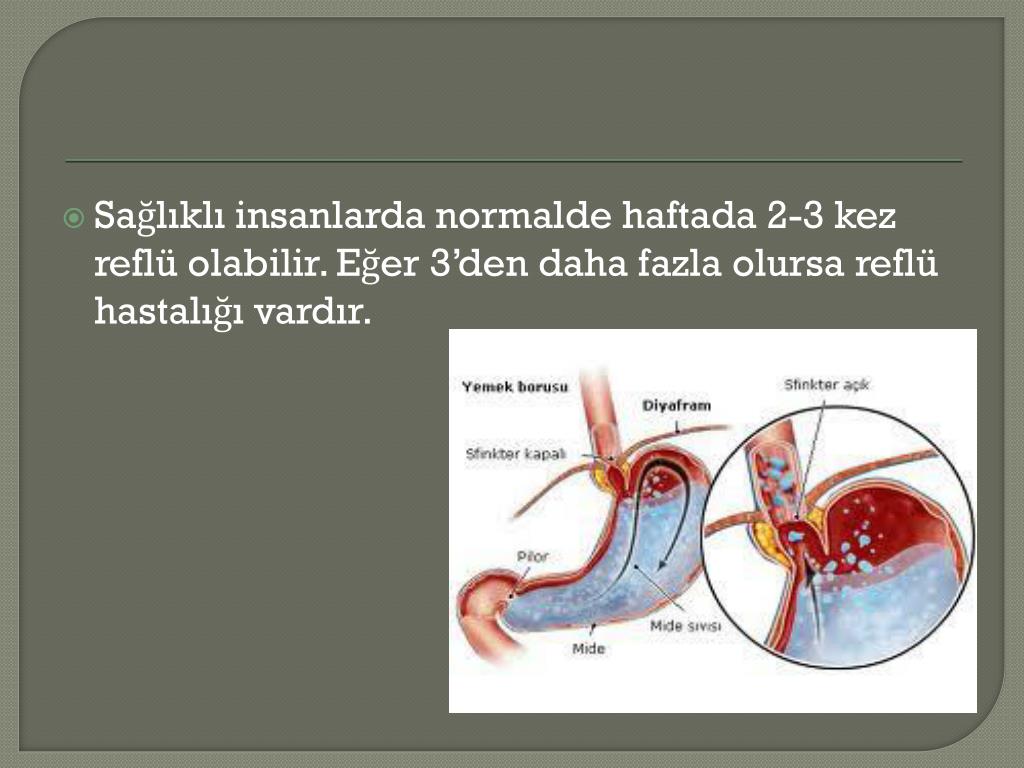 Sağlıklı insanlarda normalde haftada 2-3 kez reflü olabilir. Eğer 3'den daha fazla olursa reflü hastalığı vardır.

Yemek borusu
Diyafram
Sfinkter kapalı
Sfinkter açık
Pilor
Mide sıvısı
Mide